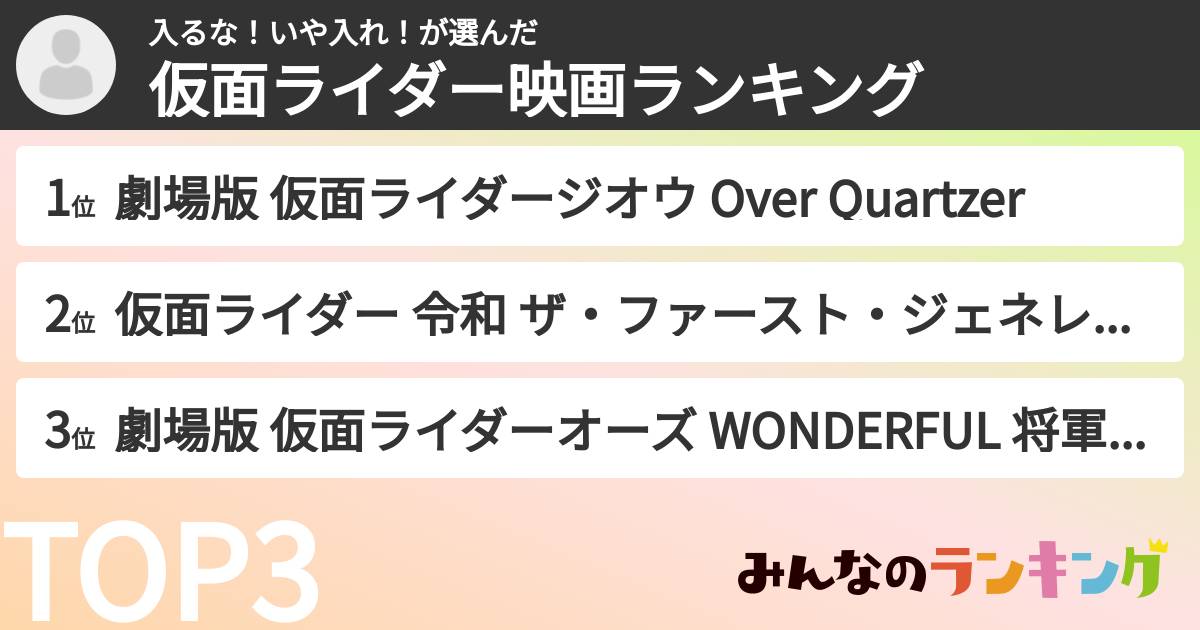 入るな！いや入れ！が選んだ
仮面ライダー映画ランキング

1位 劇場版 仮面ライダージオウ Over Quartzer

2位 仮面ライダー 令和 ザ・ファースト・ジェネレ...

3位 劇場版 仮面ライダーオーズ WONDERFUL 将軍...

TOP3

みんなのランキング